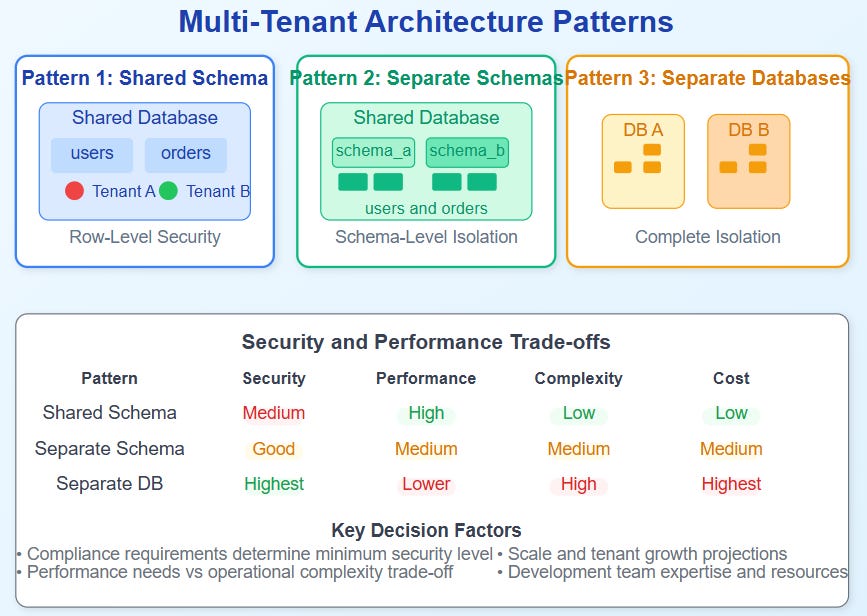 Multi-Tenant Architecture Patterns

Pattern 1: Shared Schema
Shared Database
users
orders
Tenant A
Tenant B
Row-Level Security

Pattern 2: Separate Schemas
Shared Database
schema_a
schema_b
users and orders
Schema-Level Isolation

Pattern 3: Separate Databases
DB A
DB B
Complete Isolation

Security and Performance Trade-offs

| Pattern | Security | Performance | Complexity | Cost |
|---|---|---|---|---|
| Shared Schema | Medium | High | Low | Low |
| Separate Schema | Good | Medium | Medium | Medium |
| Separate DB | Highest | Lower | High | Highest |

Key Decision Factors
• Compliance requirements determine minimum security level
• Performance needs vs operational complexity trade-off
• Scale and tenant growth projections
• Development team expertise and resources